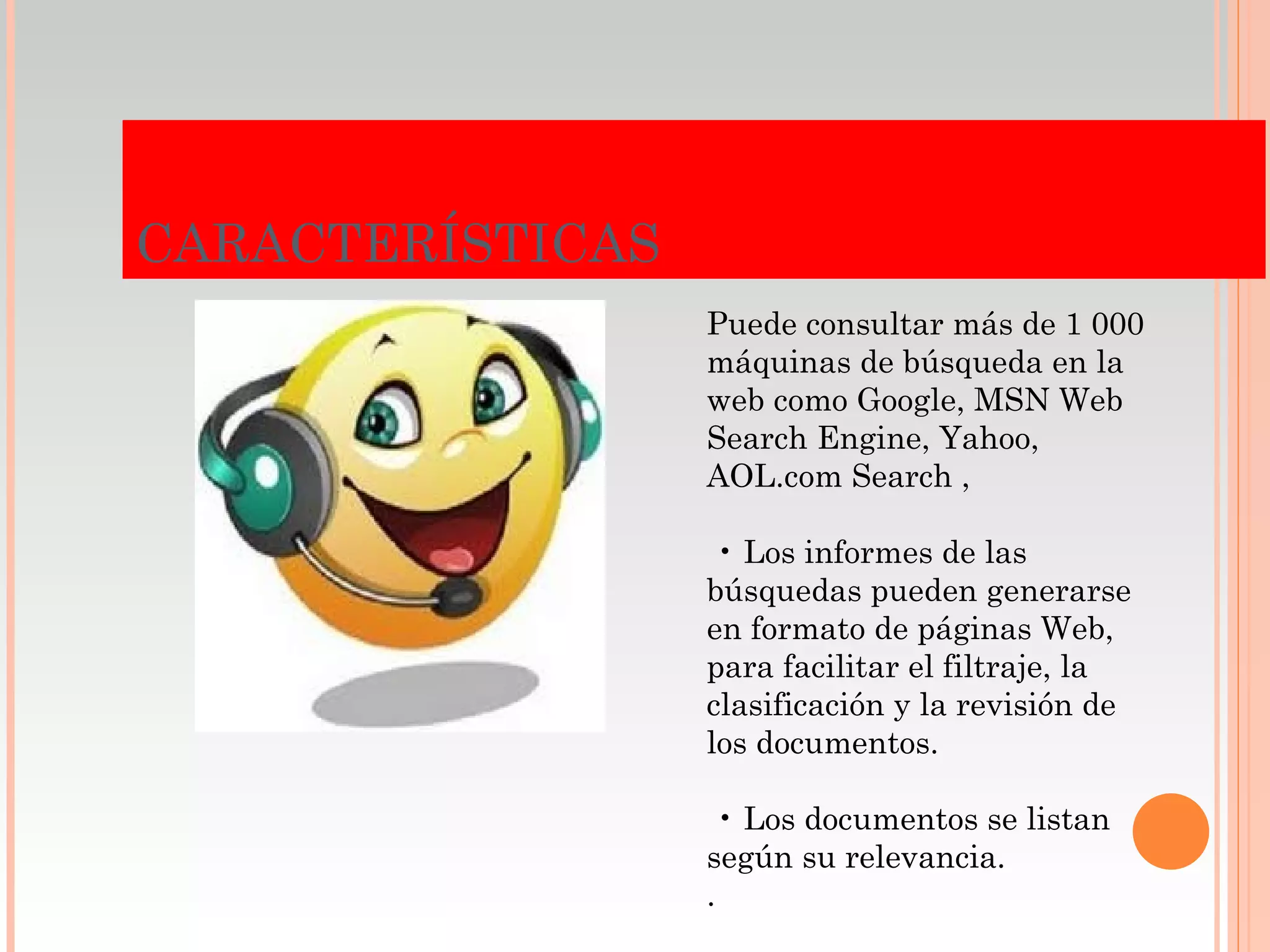 CARACTERÍSTICAS

Puede consultar más de 1 000 máquinas de búsqueda en la web como Google, MSN Web Search Engine, Yahoo, AOL.com Search ,

• Los informes de las búsquedas pueden generarse en formato de páginas Web, para facilitar el filtraje, la clasificación y la revisión de los documentos.

• Los documentos se listan según su relevancia.
.